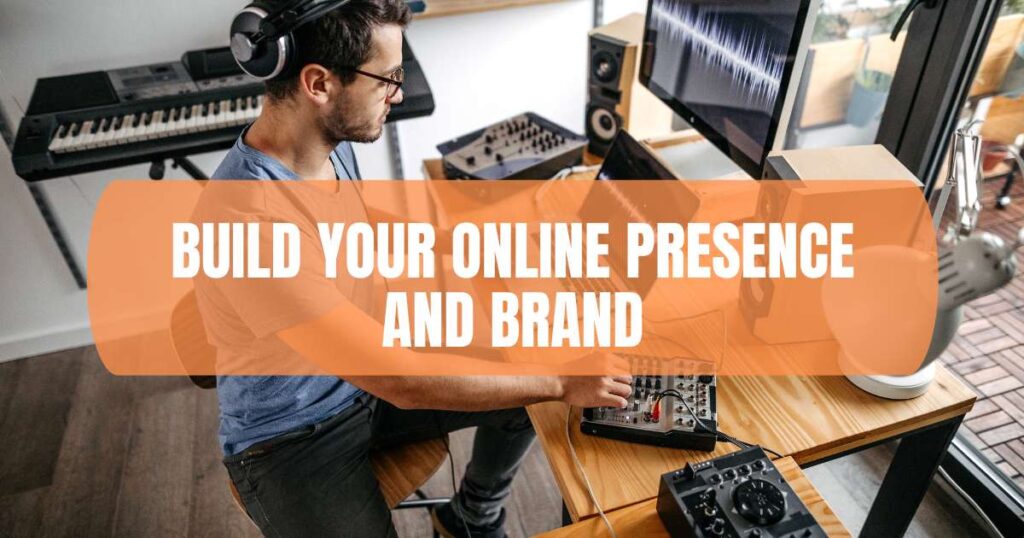 BUILD YOUR ONLINE PRESENCE AND BRAND